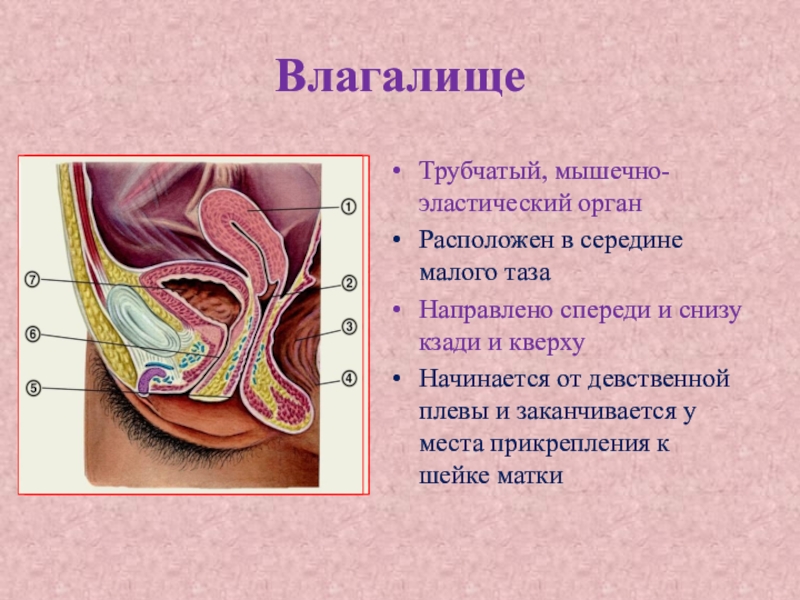 Влагалище

①
②
③
④
⑤
⑥
⑦

• Трубчатый, мышечно-эластический орган
• Расположен в середине малого таза
• Направлено спереди и снизу кзади и кверху
• Начинается от девственной плевы и заканчивается у места прикрепления к шейке матки